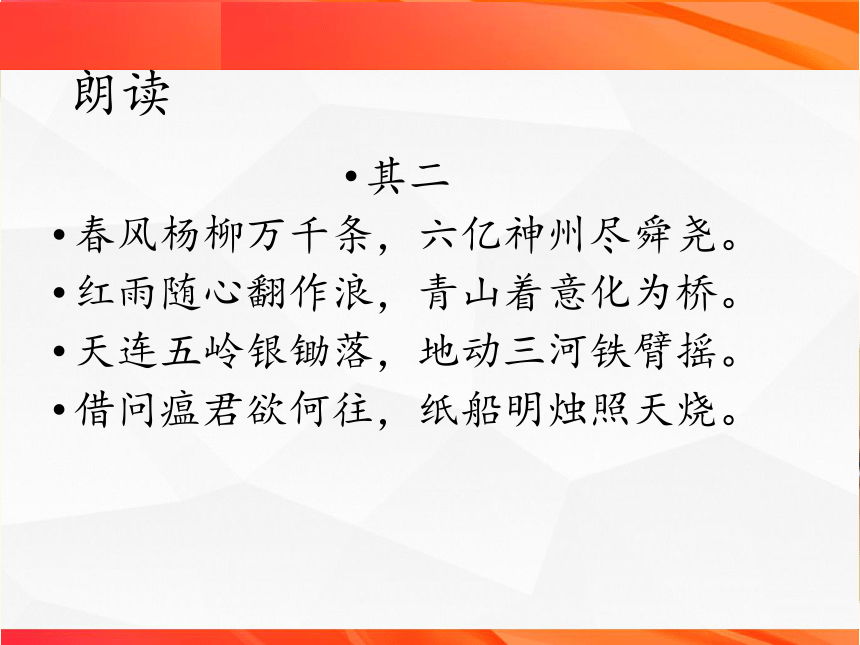 朗读

• 其二

• 春风杨柳万千条，六亿神州尽舜尧。

• 红雨随心翻作浪，青山着意化为桥。

• 天连五岭银锄落，地动三河铁臂摇。

• 借问瘟君欲何往，纸船明烛照天烧。